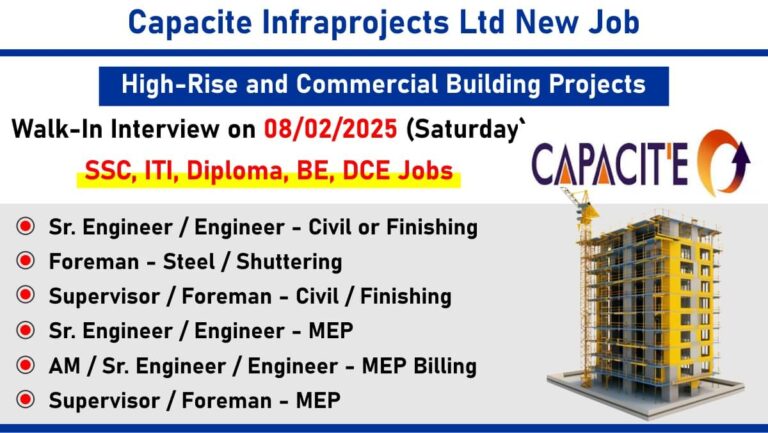 Capacite Infraprojects Ltd New Job

High-Rise and Commercial Building Projects

Walk-In Interview on 08/02/2025 (Saturday`

SSC, ITI, Diploma, BE, DCE Jobs

CAPACIT'E

Sr. Engineer / Engineer - Civil or Finishing

Foreman - Steel / Shuttering

Supervisor / Foreman - Civil / Finishing

Sr. Engineer / Engineer - MEP

AM / Sr. Engineer / Engineer - MEP Billing

Supervisor / Foreman - MEP